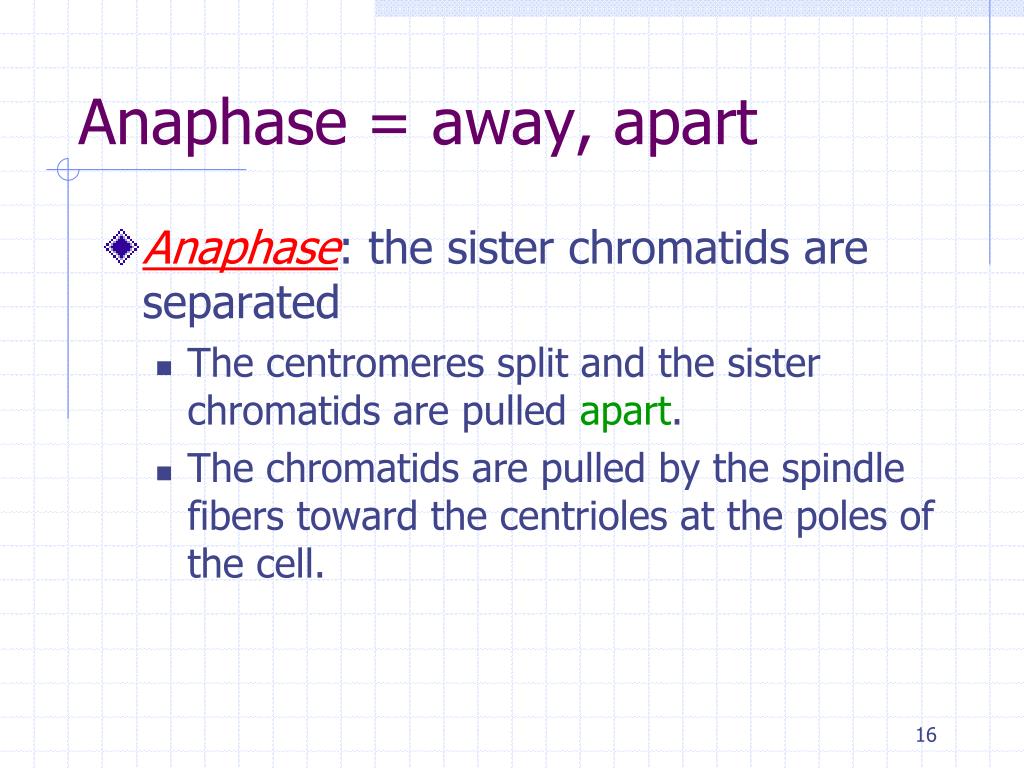 Anaphase = away, apart

Anaphase: the sister chromatids are separated

The centromeres split and the sister chromatids are pulled apart.

The chromatids are pulled by the spindle fibers toward the centrioles at the poles of the cell.

16